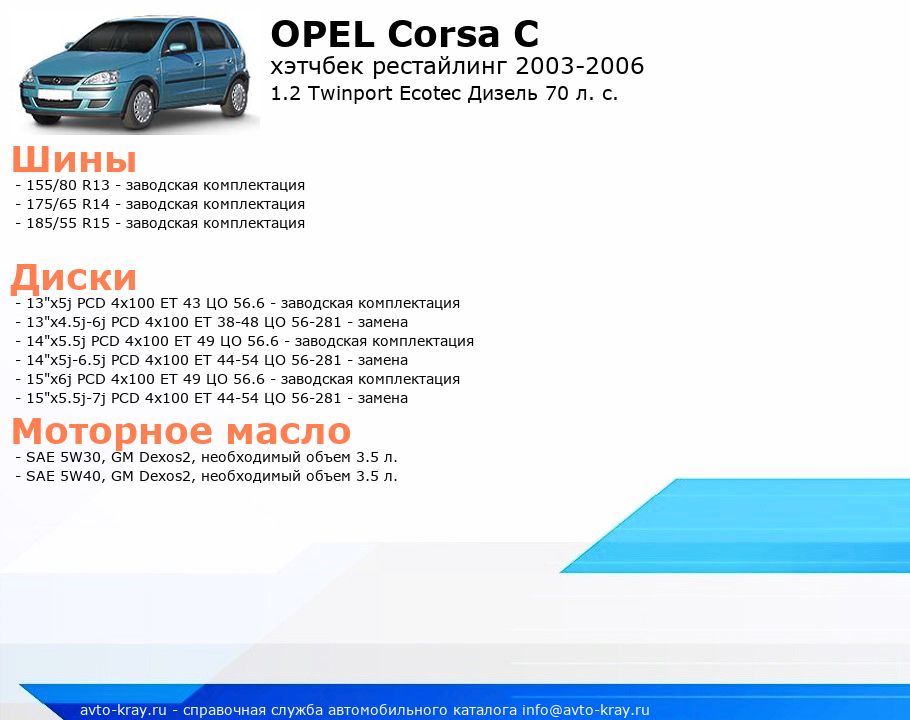 OPEL Corsa C
хэтчбек рестайлинг 2003-2006
1.2 Twinport Ecotec Дизель 70 л. с.

Шины
- 155/80 R13 - заводская комплектация
- 175/65 R14 - заводская комплектация
- 185/55 R15 - заводская комплектация

Диски
- 13"x5j PCD 4x100 ET 43 ЦО 56.6 - заводская комплектация
- 13"x4.5j-6j PCD 4x100 ET 38-48 ЦО 56-281 - замена
- 14"x5.5j PCD 4x100 ET 49 ЦО 56.6 - заводская комплектация
- 14"x5j-6.5j PCD 4x100 ET 44-54 ЦО 56-281 - замена
- 15"x6j PCD 4x100 ET 49 ЦО 56.6 - заводская комплектация
- 15"x5.5j-7j PCD 4x100 ET 44-54 ЦО 56-281 - замена

Моторное масло
- SAE 5W30, GM Dexos2, необходимый объем 3.5 л.
- SAE 5W40, GM Dexos2, необходимый объем 3.5 л.

avto-kray.ru - справочная служба автомобильного каталога info@avto-kray.ru